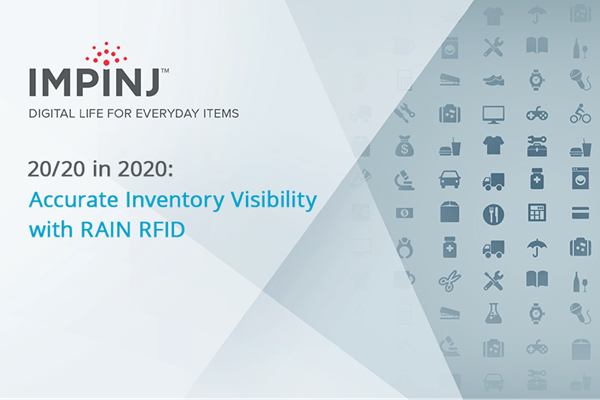 IMPINJ™

DIGITAL LIFE FOR EVERYDAY ITEMS

20/20 in 2020:
Accurate Inventory Visibility with RAIN RFID